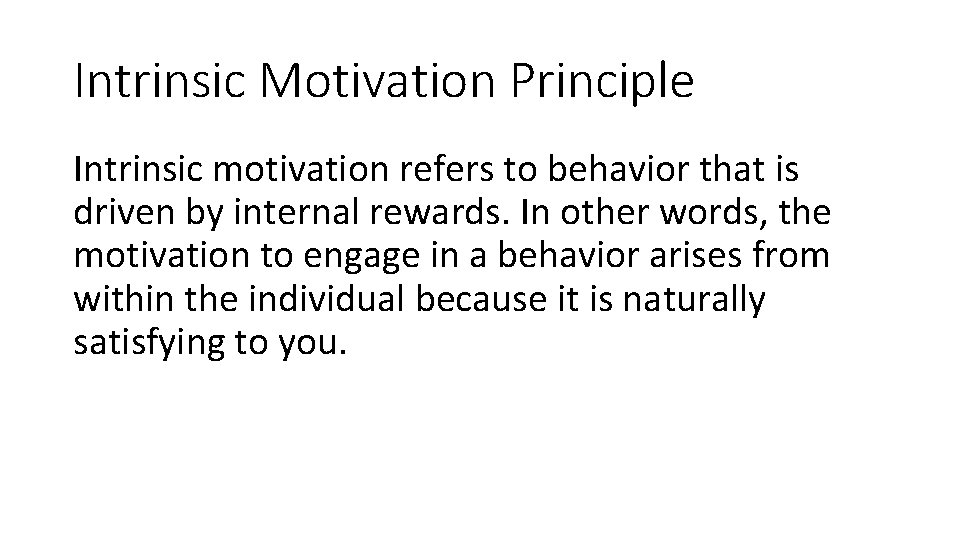 Intrinsic Motivation Principle

Intrinsic motivation refers to behavior that is driven by internal rewards. In other words, the motivation to engage in a behavior arises from within the individual because it is naturally satisfying to you.